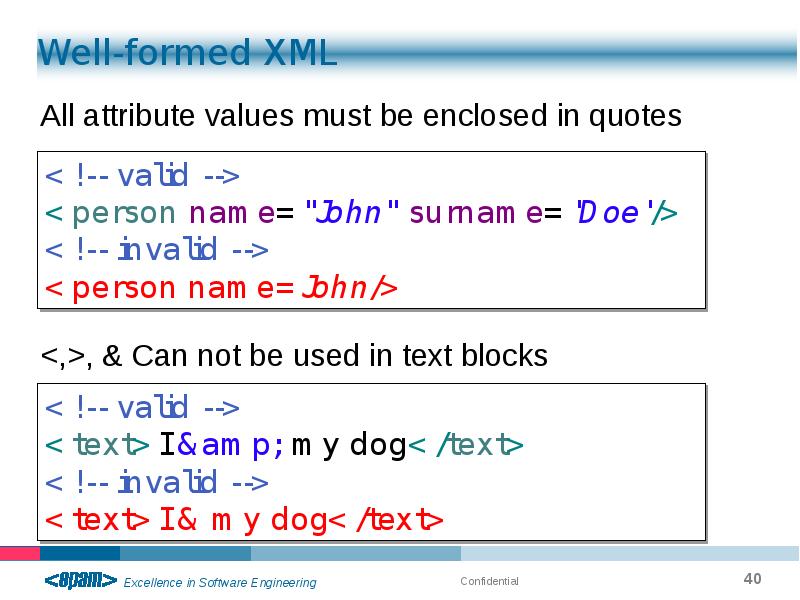 Well-formed XML

All attribute values must be enclosed in quotes

<!-- valid -->
<person name="John" surname='Doe'/>
<!-- invalid -->
<person name=John/>

<,>, & Can not be used in text blocks

<!-- valid -->
<text>I&amp;my dog</text>
<!-- invalid -->
<text>I& my dog</text>

<epam> Excellence in Software Engineering

Confidential

40